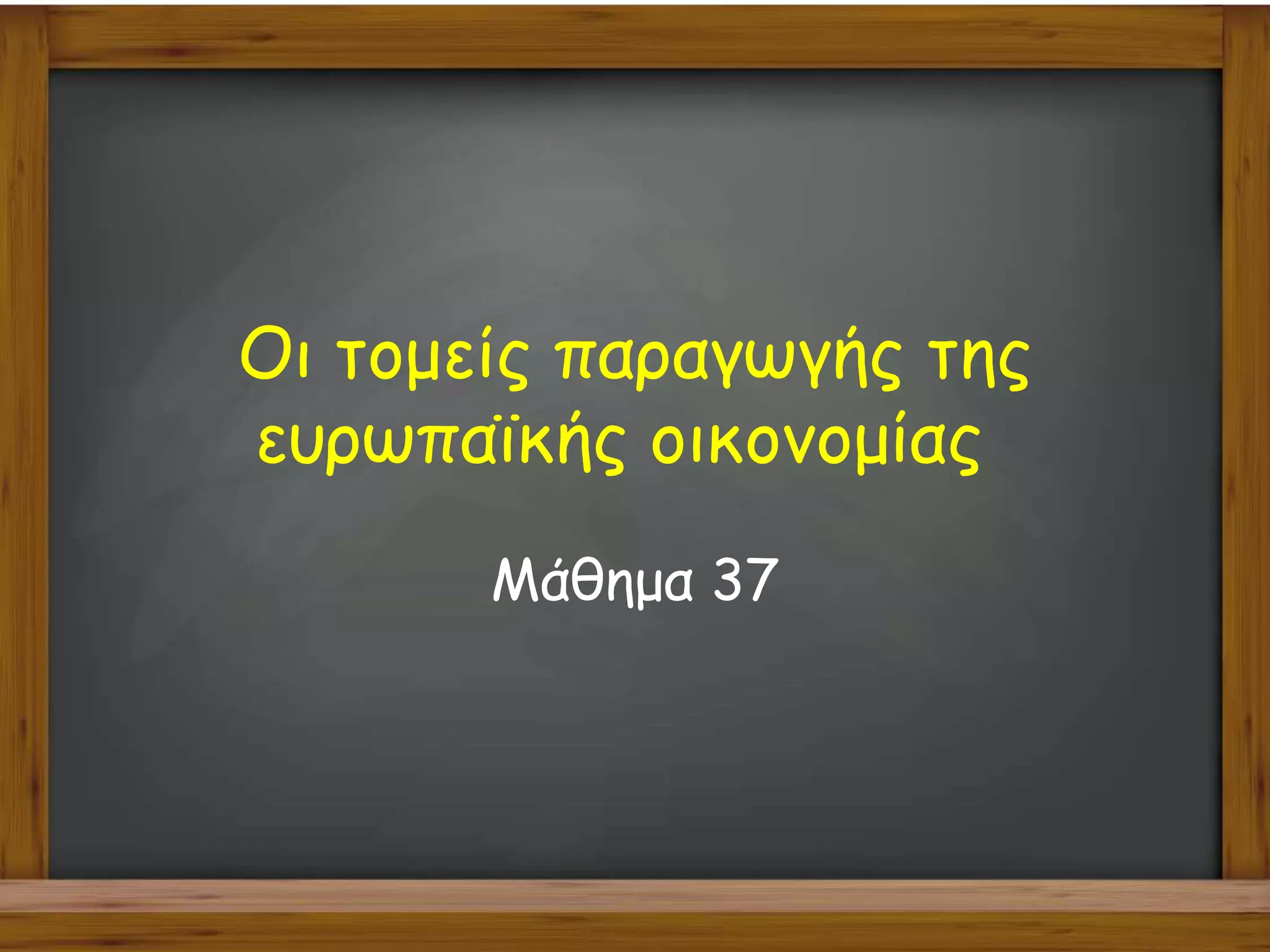 Οι τομείς παραγωγής της ευρωπαϊκής οικονομίας

Μάθημα 37